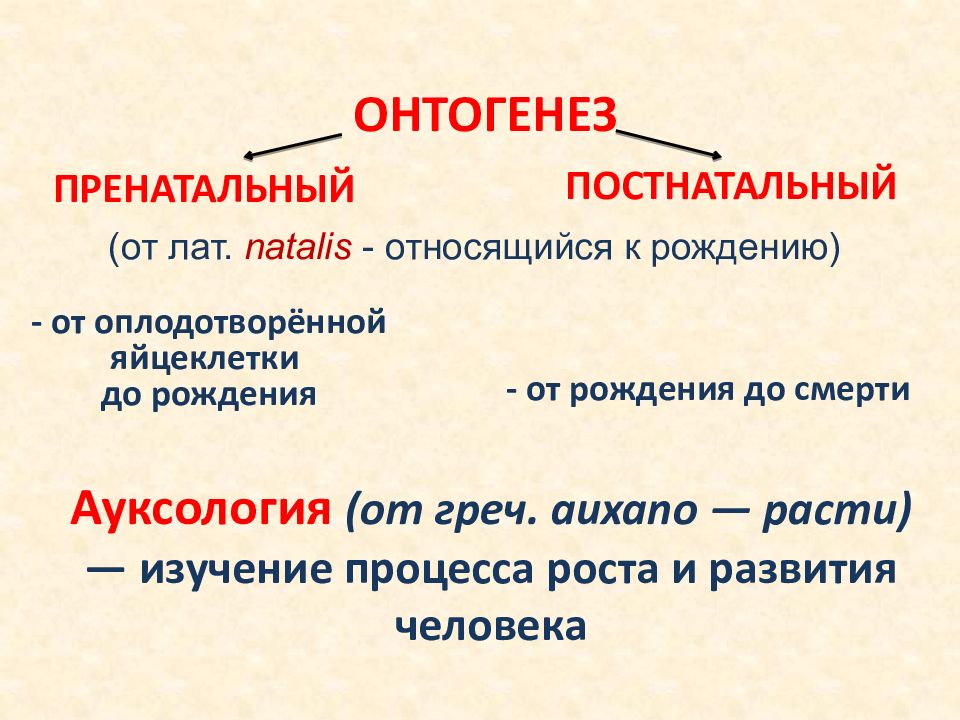 ОНТОГЕНЕЗ

ПРЕНАТАЛЬНЫЙ

ПОСТНАТАЛЬНЫЙ

(от лат. natalis - относящийся к рождению)

- от оплодотворённой яйцеклетки до рождения

- от рождения до смерти

Ауксология (от греч. auxano — расти) — изучение процесса роста и развития человека